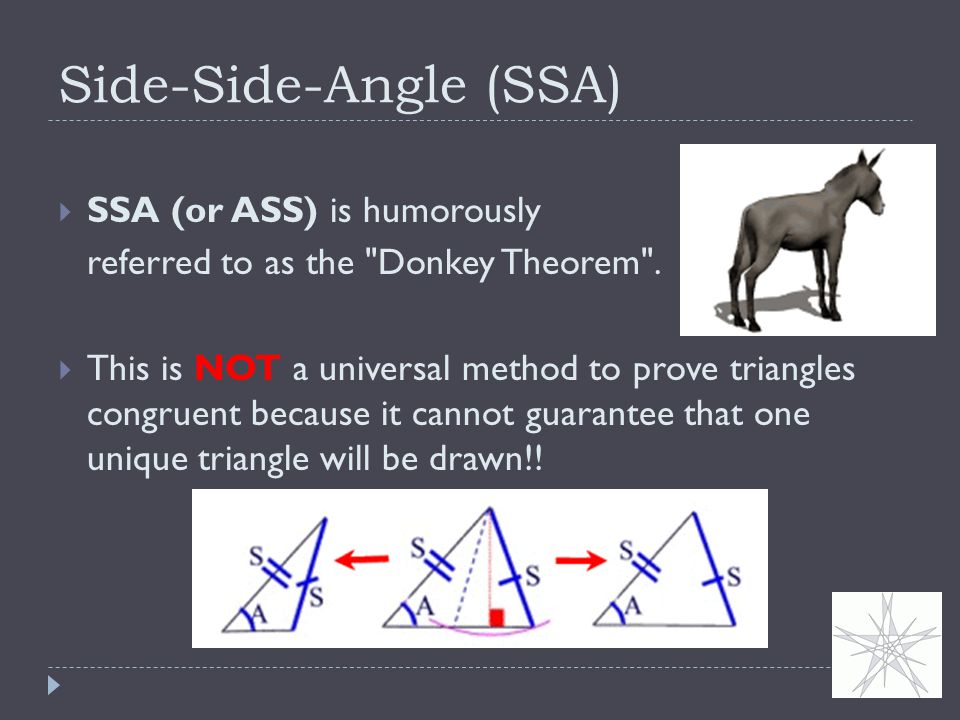 Side-Side-Angle (SSA)

SSA (or ASS) is humorously referred to as the "Donkey Theorem".

This is NOT a universal method to prove triangles congruent because it cannot guarantee that one unique triangle will be drawn!!

S
S
A
S
S
A
S
S
A